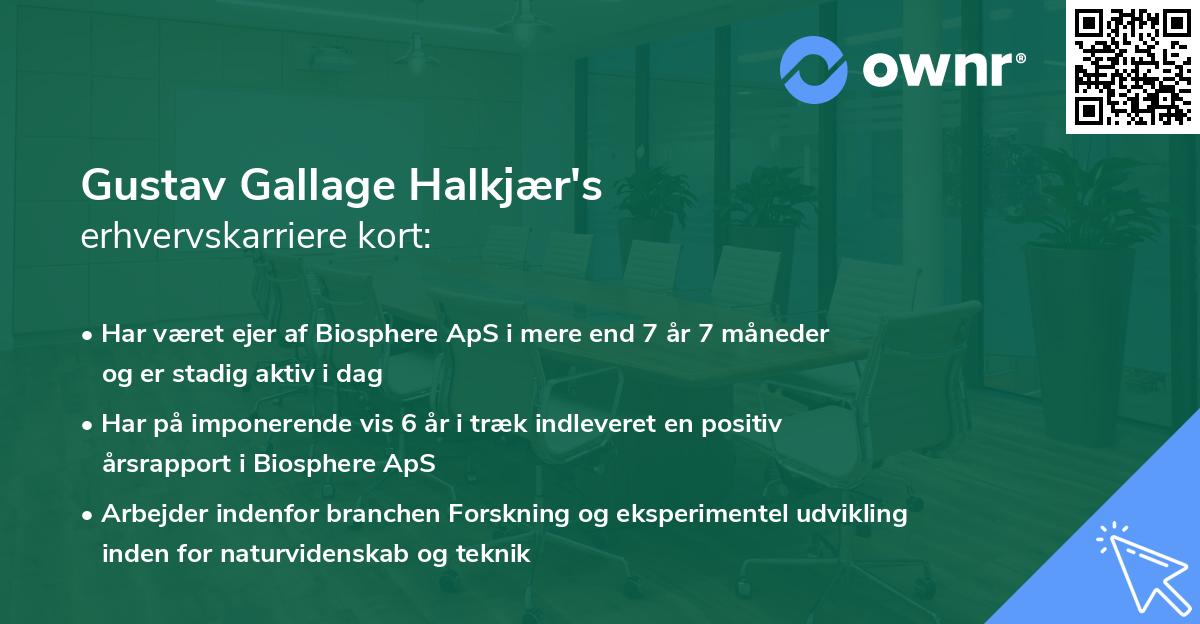 ownr®

Gustav Gallage Halkjær's
erhvervskarriere kort:

• Har været ejer af Biosphere ApS i mere end 7 år 7 måneder og er stadig aktiv i dag

• Har på imponerende vis 6 år i træk indleveret en positiv årsrapport i Biosphere ApS

• Arbejder indenfor branchen Forskning og eksperimentel udvikling inden for naturvidenskab og teknik